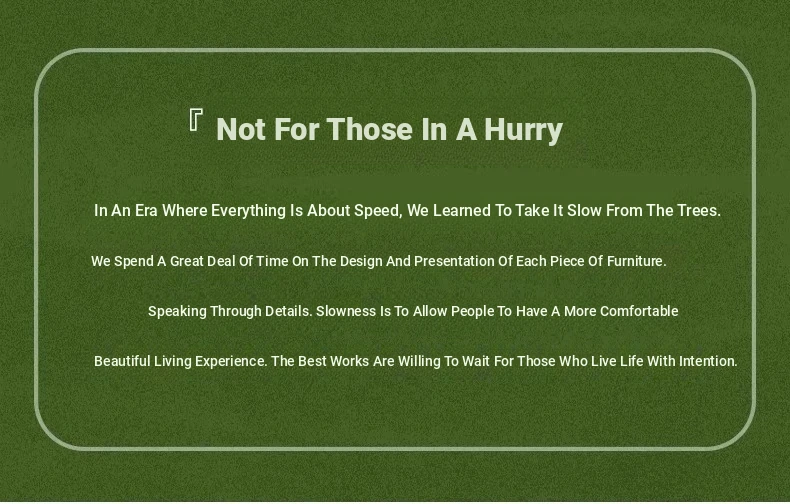 『 Not For Those In A Hurry

In An Era Where Everything Is About Speed, We Learned To Take It Slow From The Trees.

We Spend A Great Deal Of Time On The Design And Presentation Of Each Piece Of Furniture.

Speaking Through Details. Slowness Is To Allow People To Have A More Comfortable

Beautiful Living Experience. The Best Works Are Willing To Wait For Those Who Live Life With Intention.